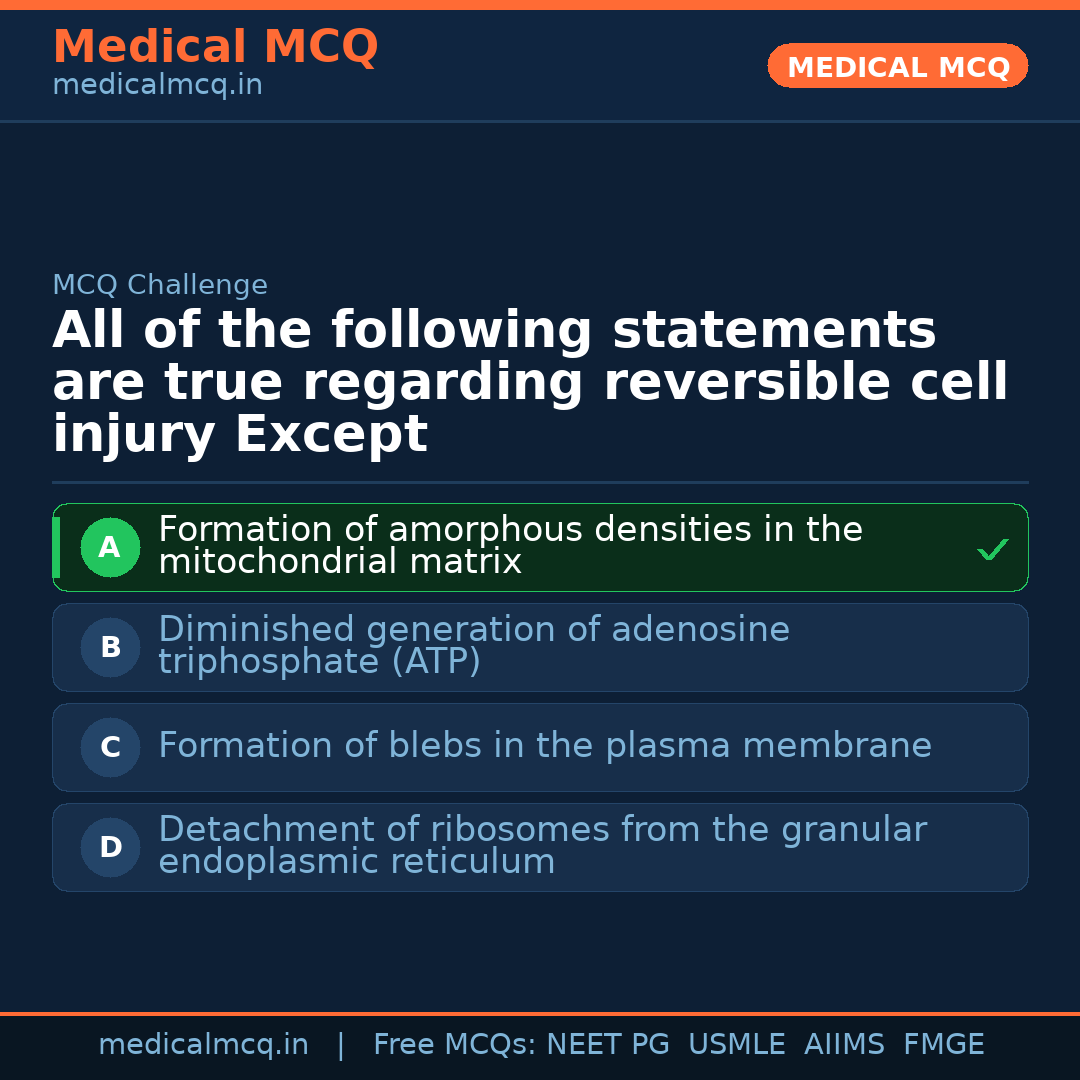 Medical MCQ
medicalmcq.in

MEDICAL MCQ

MCQ Challenge

All of the following statements are true regarding reversible cell injury Except

A Formation of amorphous densities in the mitochondrial matrix ✓

B Diminished generation of adenosine triphosphate (ATP)

C Formation of blebs in the plasma membrane

D Detachment of ribosomes from the granular endoplasmic reticulum

medicalmcq.in | Free MCQs: NEET PG USMLE AIIMS FMGE